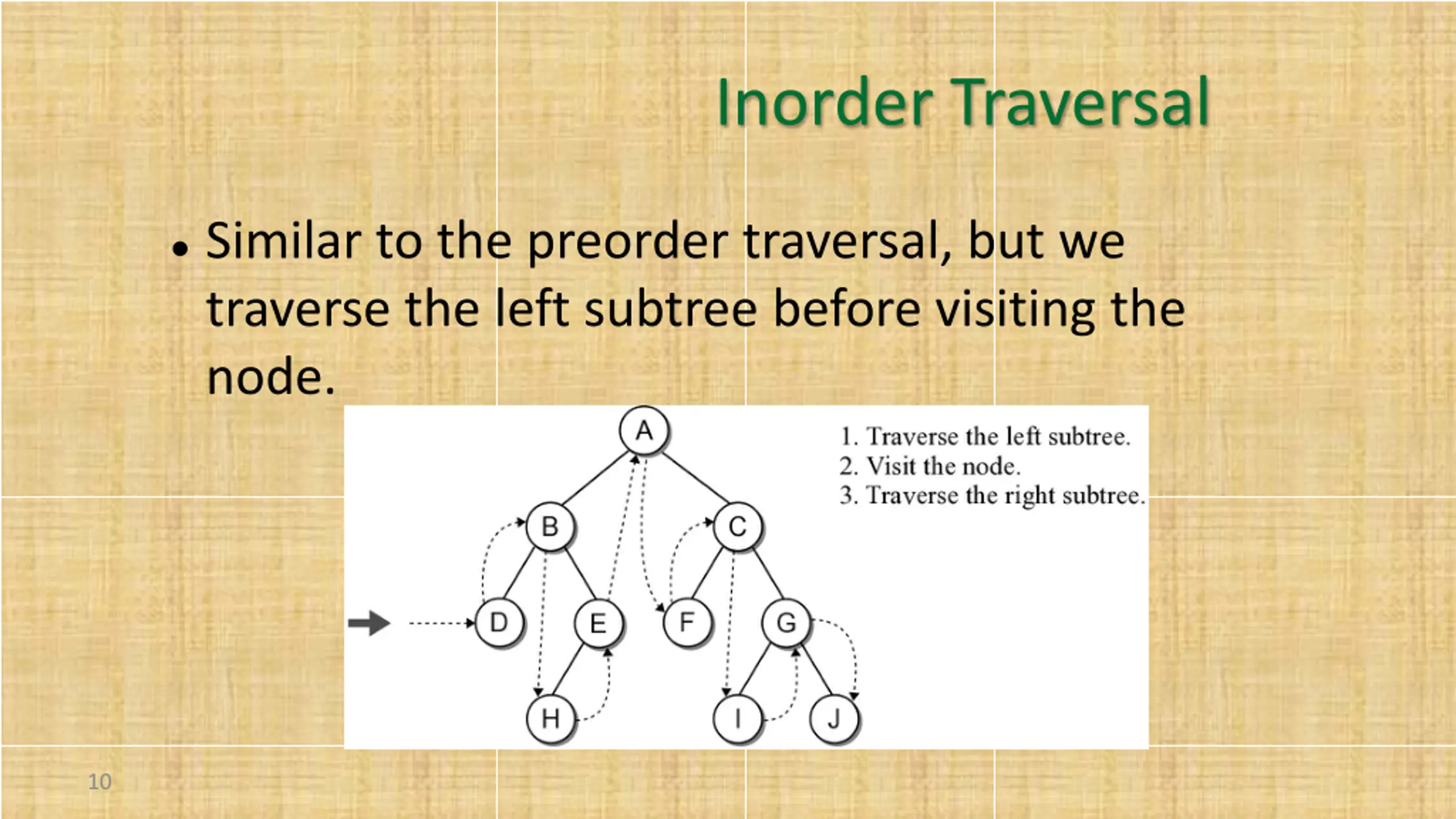 Inorder Traversal

• Similar to the preorder traversal, but we traverse the left subtree before visiting the node.

A
B
C
D
E
F
G
H
I
J

1. Traverse the left subtree.
2. Visit the node.
3. Traverse the right subtree.

10